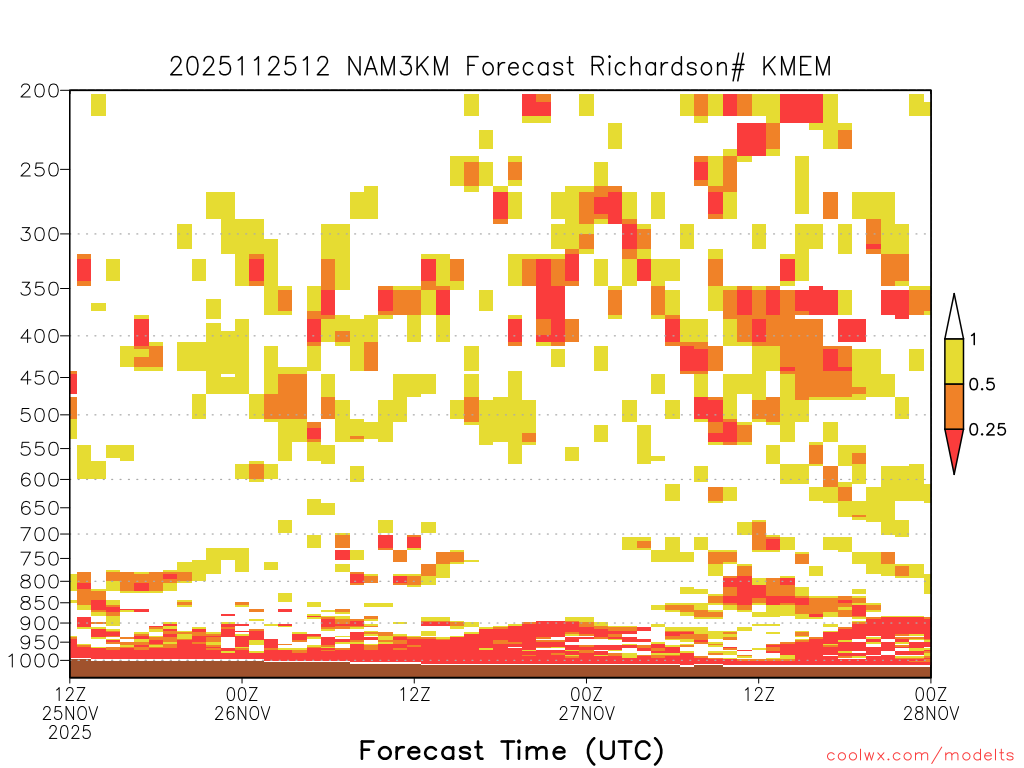 2025112512 NAM3KM Forecast Richardson# KMEM

200
250
300
350
400
450
500
550
600
650
700
750
800
850
900
950
1000

1
0.5
0.25

12Z 25NOV 2025
00Z 26NOV
12Z
00Z 27NOV
12Z
00Z 28NOV

Forecast Time (UTC)

coolwx.com/modelts